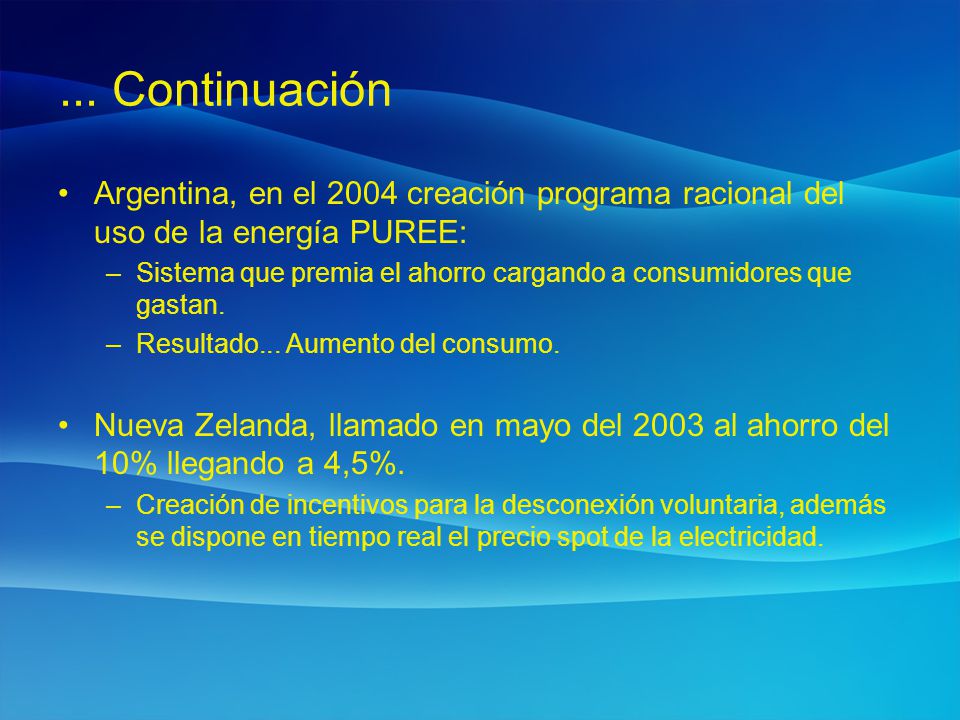 ... Continuación

• Argentina, en el 2004 creación programa racional del uso de la energía PUREE:
– Sistema que premia el ahorro cargando a consumidores que gastan.
– Resultado... Aumento del consumo.

• Nueva Zelanda, llamado en mayo del 2003 al ahorro del 10% llegando a 4,5%.
– Creación de incentivos para la desconexión voluntaria, además se dispone en tiempo real el precio spot de la electricidad.